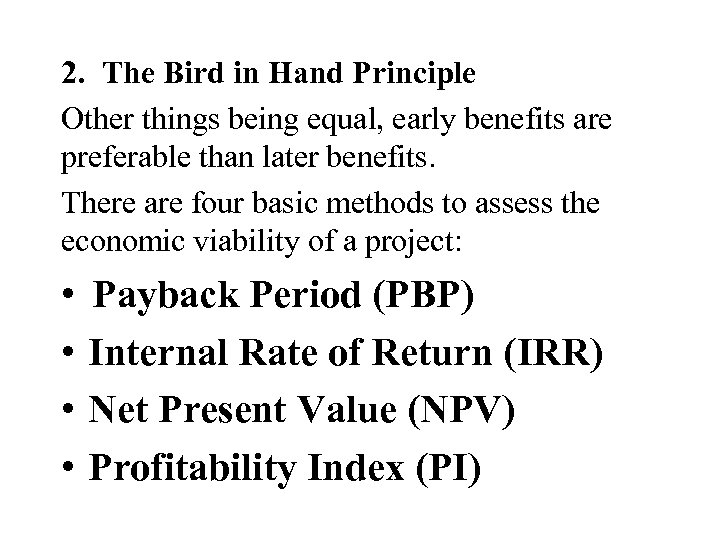 2. The Bird in Hand Principle

Other things being equal, early benefits are preferable than later benefits.

There are four basic methods to assess the economic viability of a project:

• Payback Period (PBP)
• Internal Rate of Return (IRR)
• Net Present Value (NPV)
• Profitability Index (PI)